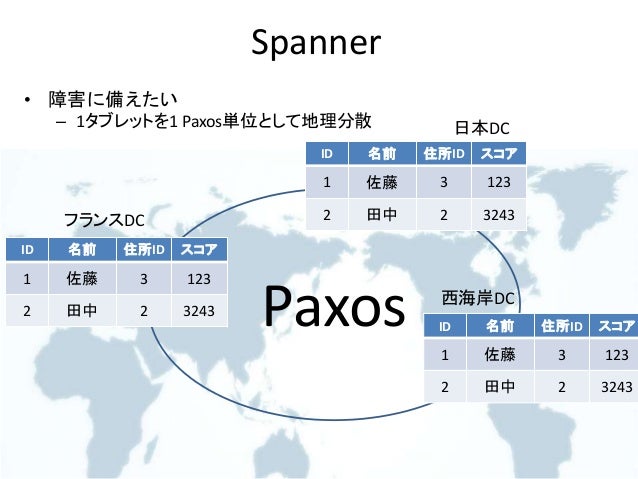 Spanner

• 障害に備えたい
– 1タブレットを1 Paxos単位として地理分散

日本DC

| ID | 名前 | 住所ID | スコア |
|---|---|---|---|
| 1 | 佐藤 | 3 | 123 |
| 2 | 田中 | 2 | 3243 |

フランスDC

| ID | 名前 | 住所ID | スコア |
|---|---|---|---|
| 1 | 佐藤 | 3 | 123 |
| 2 | 田中 | 2 | 3243 |

Paxos

西海岸DC

| ID | 名前 | 住所ID | スコア |
|---|---|---|---|
| 1 | 佐藤 | 3 | 123 |
| 2 | 田中 | 2 | 3243 |